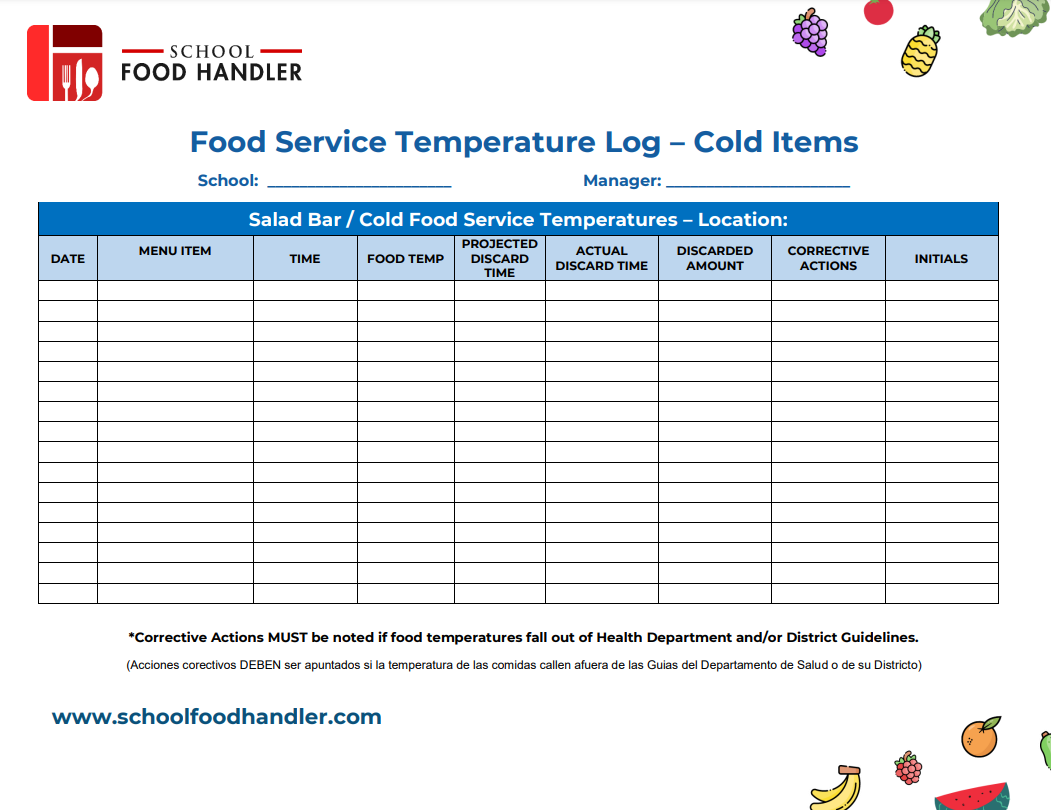 SCHOOL
FOOD HANDLER

Food Service Temperature Log – Cold Items

School: ____________________ Manager: ____________________

Salad Bar / Cold Food Service Temperatures – Location:

| DATE | MENU ITEM | TIME | FOOD TEMP | PROJECTED DISCARD TIME | ACTUAL DISCARD TIME | DISCARDED AMOUNT | CORRECTIVE ACTIONS | INITIALS |
|---|---|---|---|---|---|---|---|---|
| | | | | | | | | |
| | | | | | | | | |
| | | | | | | | | |
| | | | | | | | | |
| | | | | | | | | |
| | | | | | | | | |
| | | | | | | | | |
| | | | | | | | | |
| | | | | | | | | |
| | | | | | | | | |
| | | | | | | | | |
| | | | | | | | | |
| | | | | | | | | |
| | | | | | | | | |
| | | | | | | | | |
| | | | | | | | | |

*Corrective Actions MUST be noted if food temperatures fall out of Health Department and/or District Guidelines.

(Acciones corectivos DEBEN ser apuntados si la temperatura de las comidas callen afuera de las Guias del Departamento de Salud o de su Districto)

www.schoolfoodhandler.com